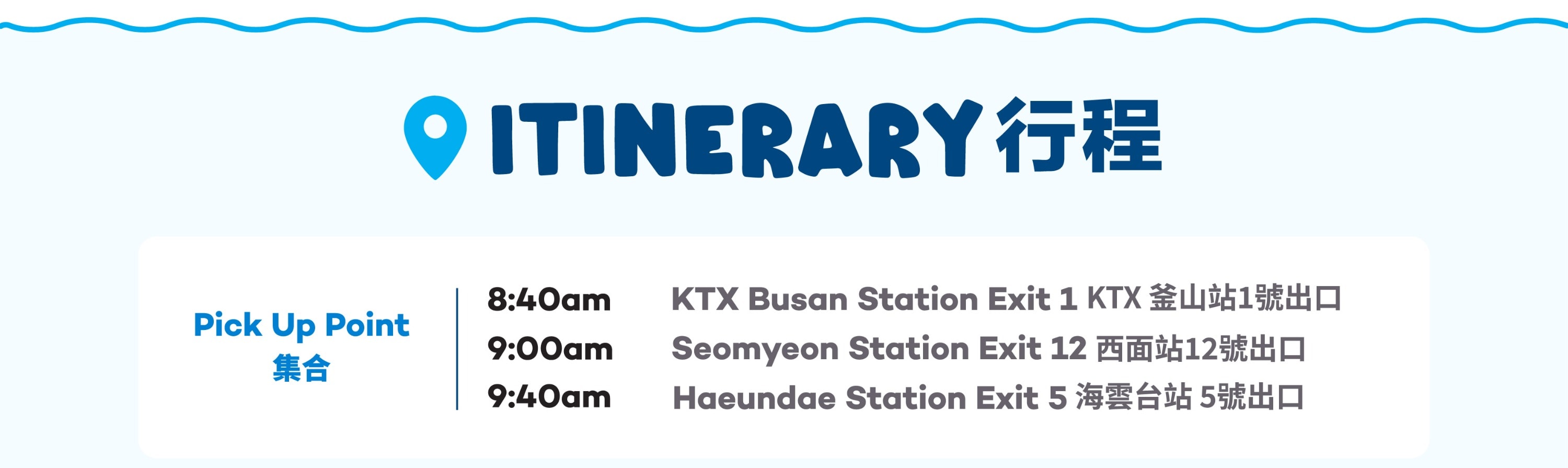 ITINERARY 行程

Pick Up Point
集合

8:40am KTX Busan Station Exit 1 KTX 釜山站1號出口
9:00am Seomyeon Station Exit 12 西面站12號出口
9:40am Haeundae Station Exit 5 海雲台站 5號出口